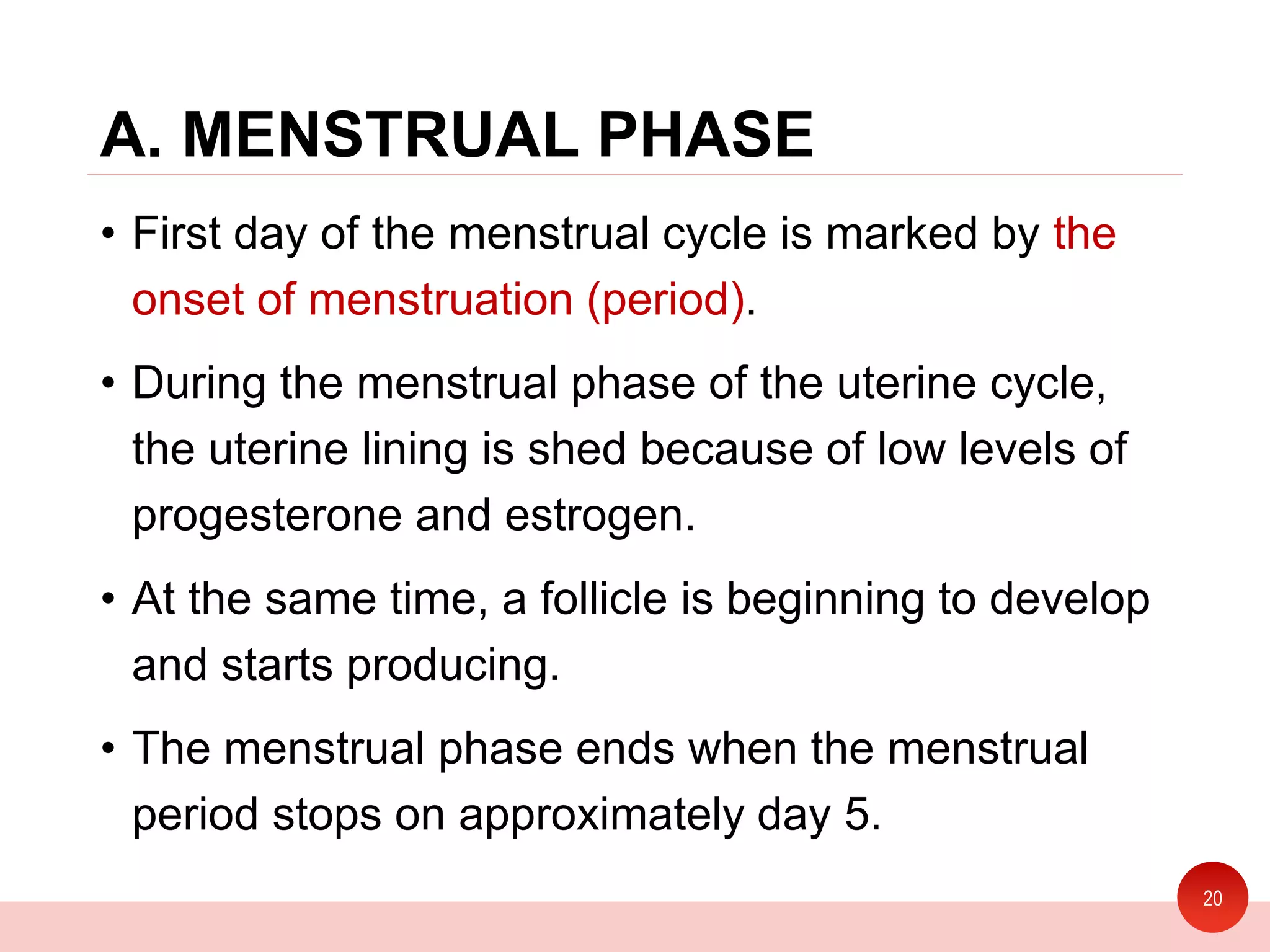 A. MENSTRUAL PHASE

• First day of the menstrual cycle is marked by the onset of menstruation (period).

• During the menstrual phase of the uterine cycle, the uterine lining is shed because of low levels of progesterone and estrogen.

• At the same time, a follicle is beginning to develop and starts producing.

• The menstrual phase ends when the menstrual period stops on approximately day 5.

20